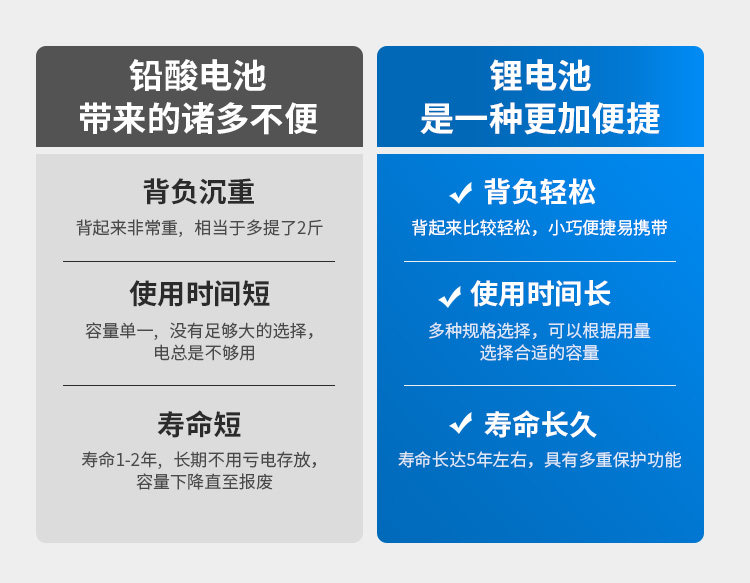 铅酸电池
带来的诸多不便

背负沉重
背起来非常重，相当于多提了2斤

使用时间短
容量单一，没有足够大的选择，电总是不够用

寿命短
寿命1-2年，长期不用亏电存放，容量下降直至报废

锂电池
是一种更加便捷

✓ 背负轻松
背起来比较轻松，小巧便捷易携带

✓ 使用时间长
多种规格选择，可以根据用量选择合适的容量

✓ 寿命长久
寿命长达5年左右，具有多重保护功能